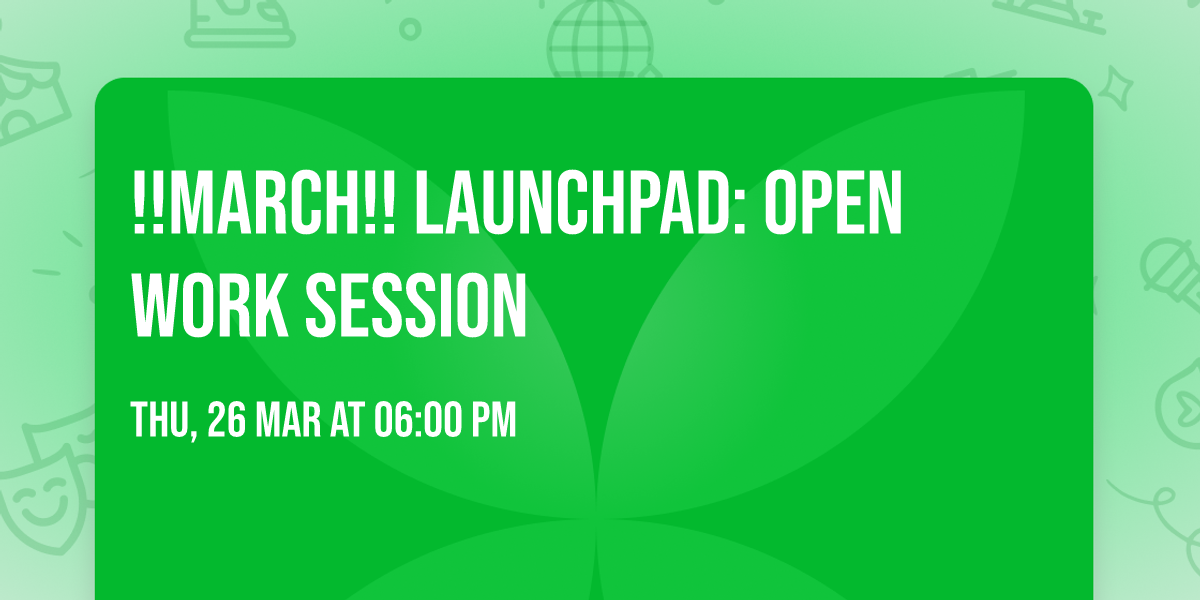 !!MARCH!! LAUNCHPAD: OPEN WORK SESSION

THU, 26 MAR AT 06:00 PM